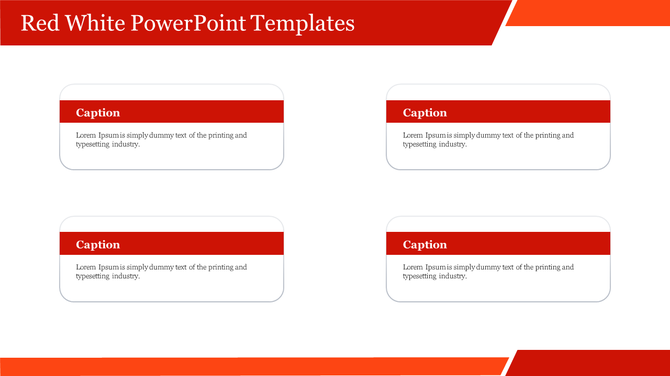 Red White PowerPoint Templates

Caption

Lorem Ipsum is simply dummy text of the printing and typesetting industry.

Caption

Lorem Ipsum is simply dummy text of the printing and typesetting industry.

Caption

Lorem Ipsum is simply dummy text of the printing and typesetting industry.

Caption

Lorem Ipsum is simply dummy text of the printing and typesetting industry.